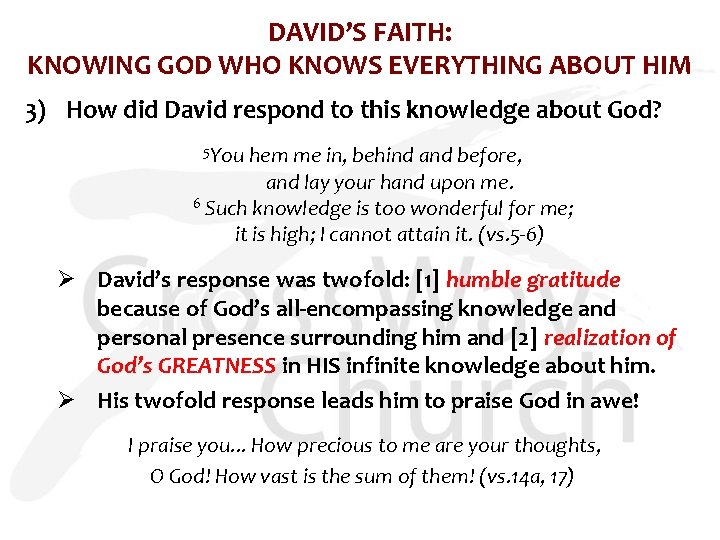 DAVID'S FAITH:
KNOWING GOD WHO KNOWS EVERYTHING ABOUT HIM

3) How did David respond to this knowledge about God?

$^5$You hem me in, behind and before,
and lay your hand upon me.
$^6$ Such knowledge is too wonderful for me;
it is high; I cannot attain it. (vs.5-6)

➢ David's response was twofold: [1] humble gratitude because of God's all-encompassing knowledge and personal presence surrounding him and [2] realization of God's GREATNESS in HIS infinite knowledge about him.

➢ His twofold response leads him to praise God in awe!

I praise you… How precious to me are your thoughts,
O God! How vast is the sum of them! (vs.14a, 17)

CrossWay Church